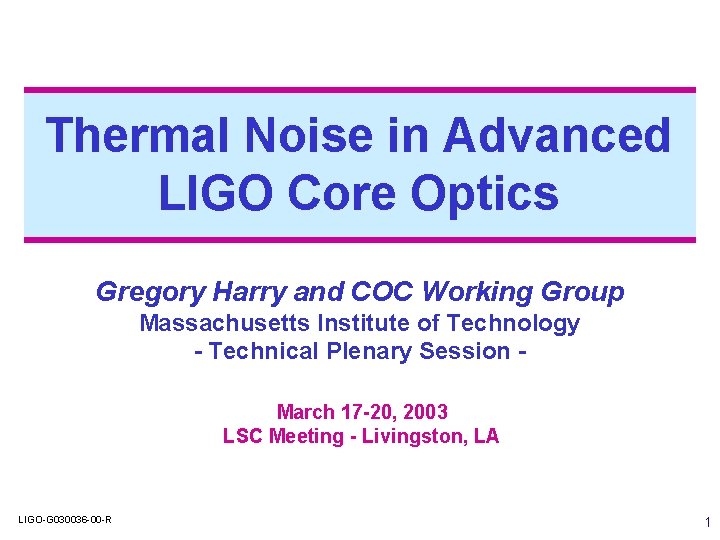 Thermal Noise in Advanced LIGO Core Optics

Gregory Harry and COC Working Group
Massachusetts Institute of Technology
- Technical Plenary Session -

March 17-20, 2003
LSC Meeting - Livingston, LA

LIGO-G030036-00-R

1